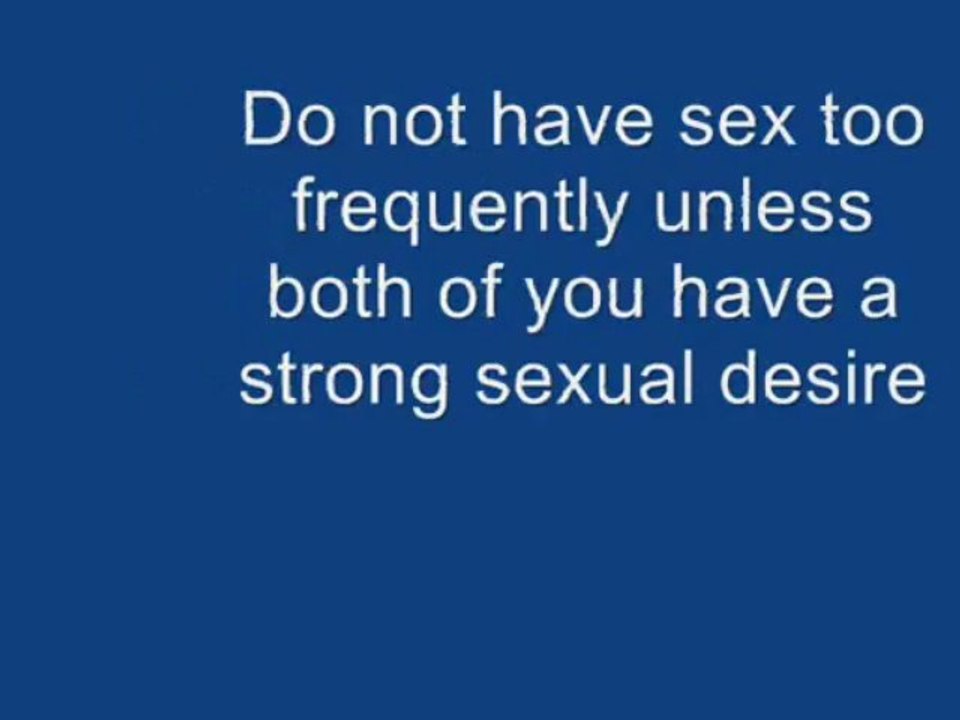 Do not have sex too frequently unless both of you have a strong sexual desire